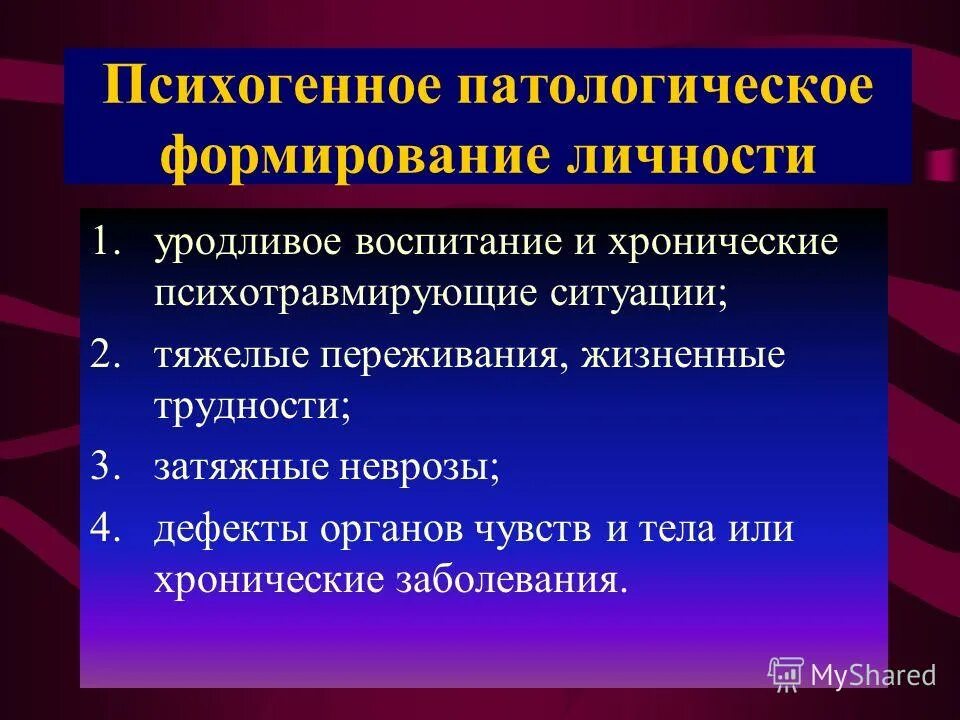 Психогенное патологическое формирование личности

1. уродливое воспитание и хронические психотравмирующие ситуации;
2. тяжелые переживания, жизненные трудности;
3. затяжные неврозы;
4. дефекты органов чувств и тела или хронические заболевания.

MyShared